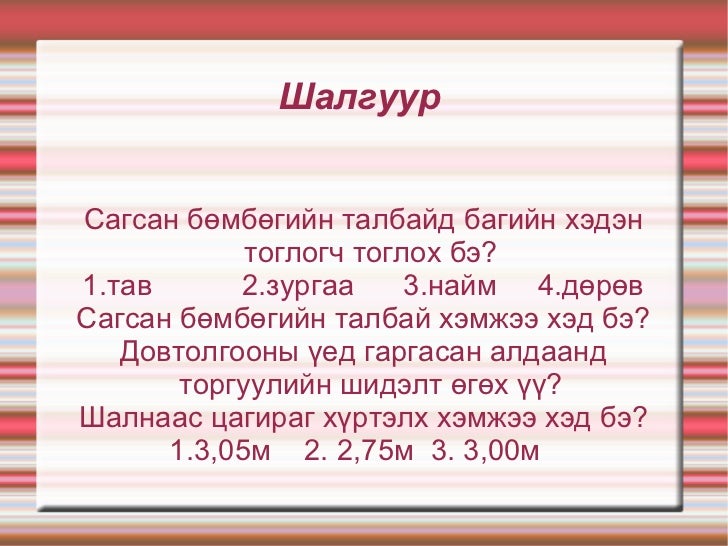 Шалгуур

Сагсан бөмбөгийн талбайд багийн хэдэн тоглогч тоглох бэ?
1.тав 2.зургаа 3.найм 4.дөрөв
Сагсан бөмбөгийн талбай хэмжээ хэд бэ?
Довтолгооны үед гаргасан алдаанд торгуулийн шидэлт өгөх үү?
Шалнаас цагираг хүртэлх хэмжээ хэд бэ?
1.3,05м 2. 2,75м 3. 3,00м